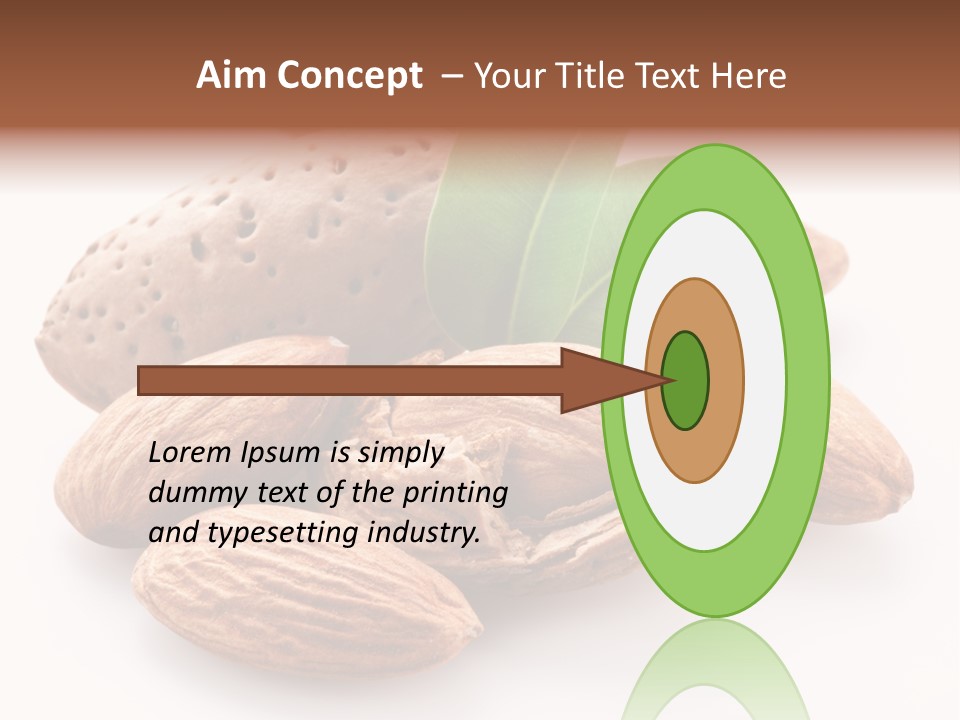 Aim Concept – Your Title Text Here

Lorem Ipsum is simply dummy text of the printing and typesetting industry.